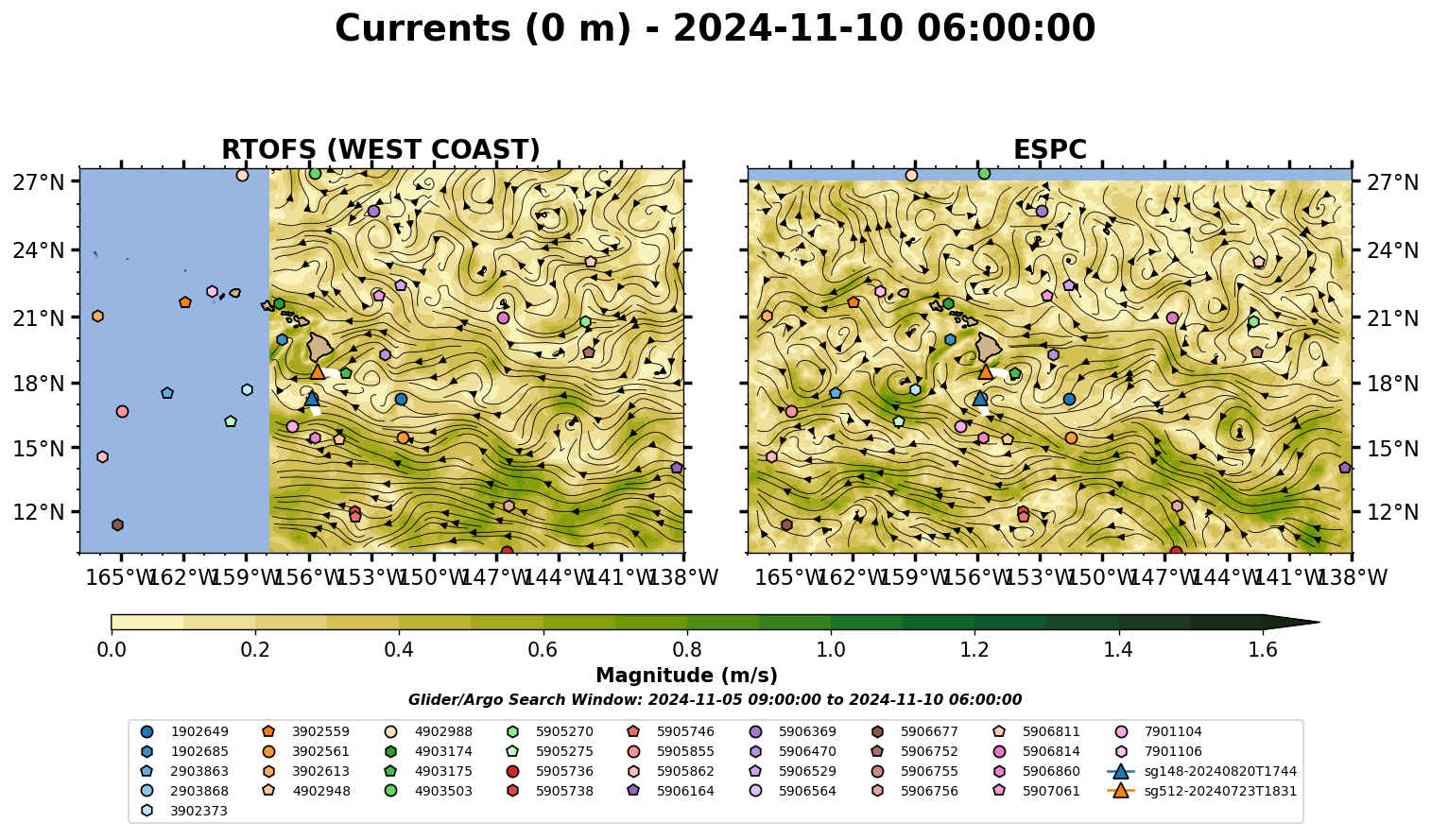 Currents (0 m) - 2024-11-10 06:00:00

RTOFS (WEST COAST)

27°N
24°N
21°N
18°N
15°N
12°N

165°W 162°W 159°W 156°W 153°W 150°W 147°W 144°W 141°W 138°W

ESPC

27°N
24°N
21°N
18°N
15°N
12°N

165°W 162°W 159°W 156°W 153°W 150°W 147°W 144°W 141°W 138°W

0.0 0.2 0.4 0.6 0.8 1.0 1.2 1.4 1.6

Magnitude (m/s)

Glider/Argo Search Window: 2024-11-05 09:00:00 to 2024-11-10 06:00:00

1902649
1902685
2903863
2903868
3902373
3902559
3902561
3902613
4902948
4902988
4903174
4903175
4903503
5905270
5905275
5905736
5905738
5905746
5905855
5905862
5906164
5906369
5906470
5906529
5906564
5906677
5906752
5906755
5906756
5906811
5906814
5906860
5907061
7901104
7901106
sg148-20240820T1744
sg512-20240723T1831